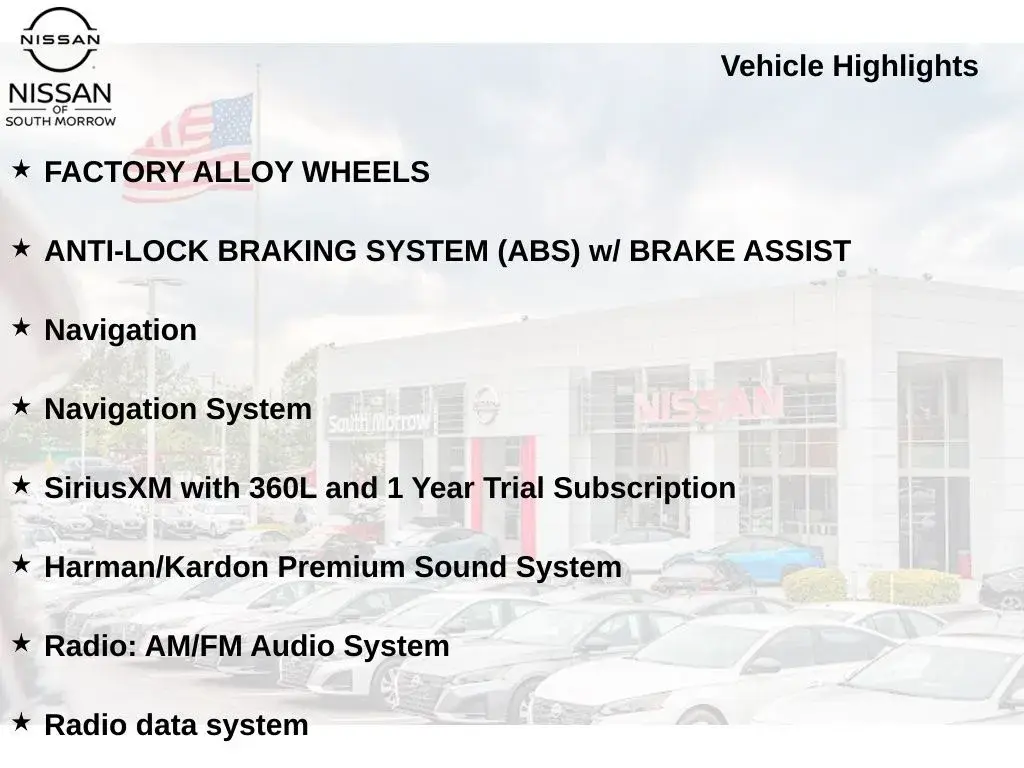 NISSAN

NISSAN
OF
SOUTH MORROW

Vehicle Highlights

★ FACTORY ALLOY WHEELS

★ ANTI-LOCK BRAKING SYSTEM (ABS) w/ BRAKE ASSIST

★ Navigation

★ Navigation System

★ SiriusXM with 360L and 1 Year Trial Subscription

★ Harman/Kardon Premium Sound System

★ Radio: AM/FM Audio System

★ Radio data system

South Morrow

NISSAN